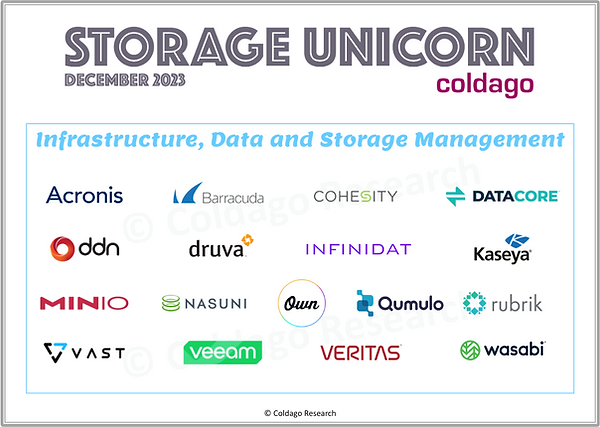 STORAGE UNICORN

DECEMBER 2023

coldago

Infrastructure, Data and Storage Management

Acronis

Barracuda

COHESITY

DATACORE

ddn

druva

INFINIDAT

Kaseya

MINIO

NASUNI

Own

Qumulo

rubrik

VAST

veeam

VERITAS

wasabi

© Coldago Research

© Coldago Research

© Coldago Research